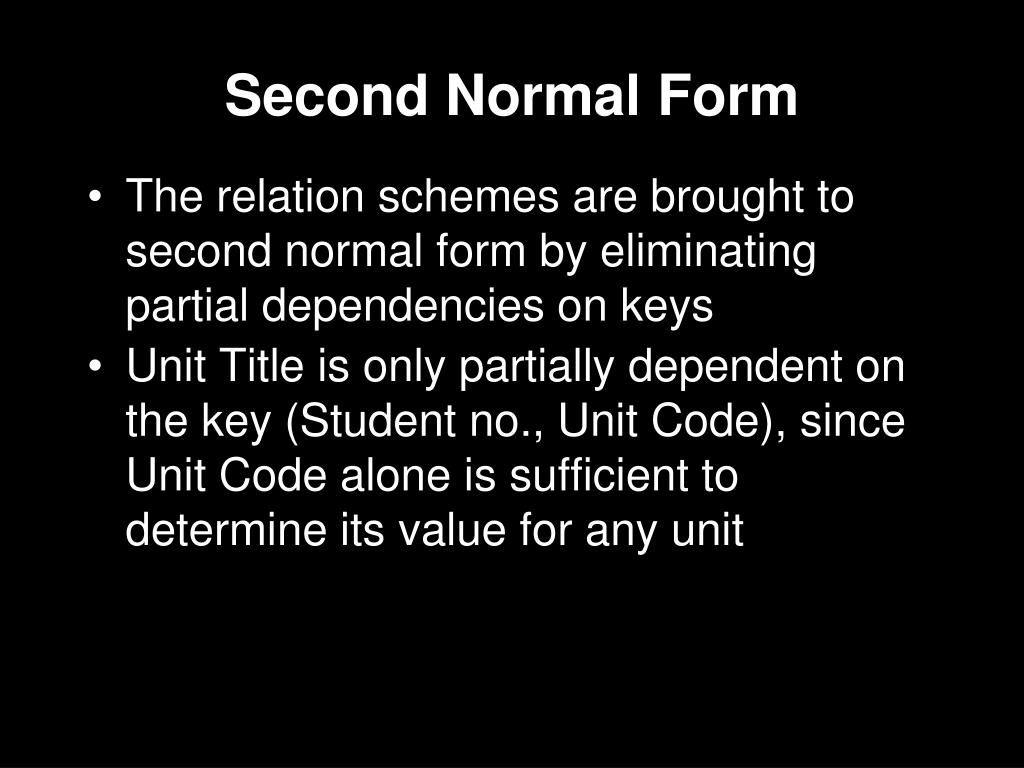 Second Normal Form

• The relation schemes are brought to second normal form by eliminating partial dependencies on keys
• Unit Title is only partially dependent on the key (Student no., Unit Code), since Unit Code alone is sufficient to determine its value for any unit